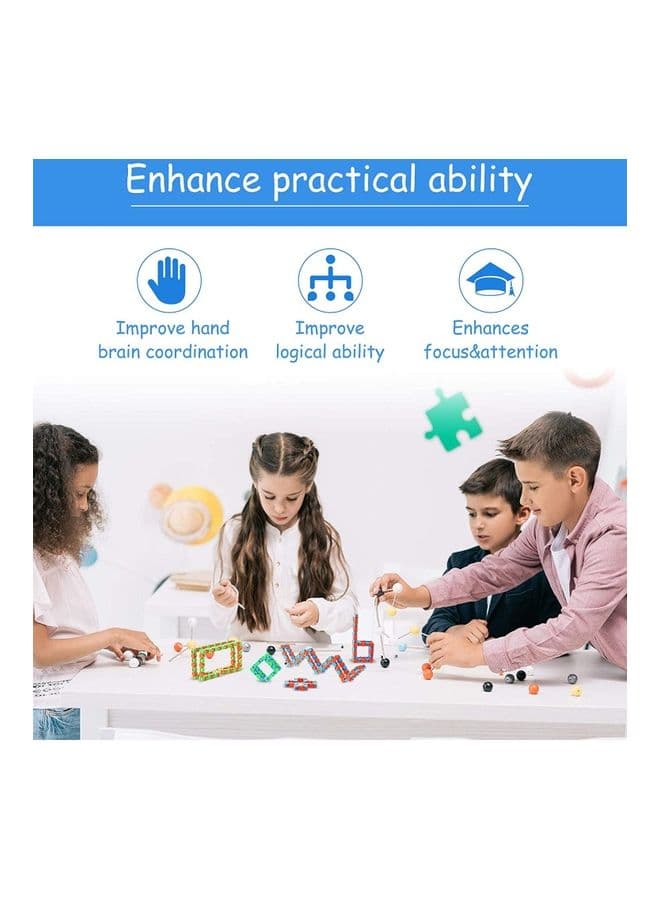 Enhance practical ability

Improve hand brain coordination

Improve logical ability

Enhances focus&attention